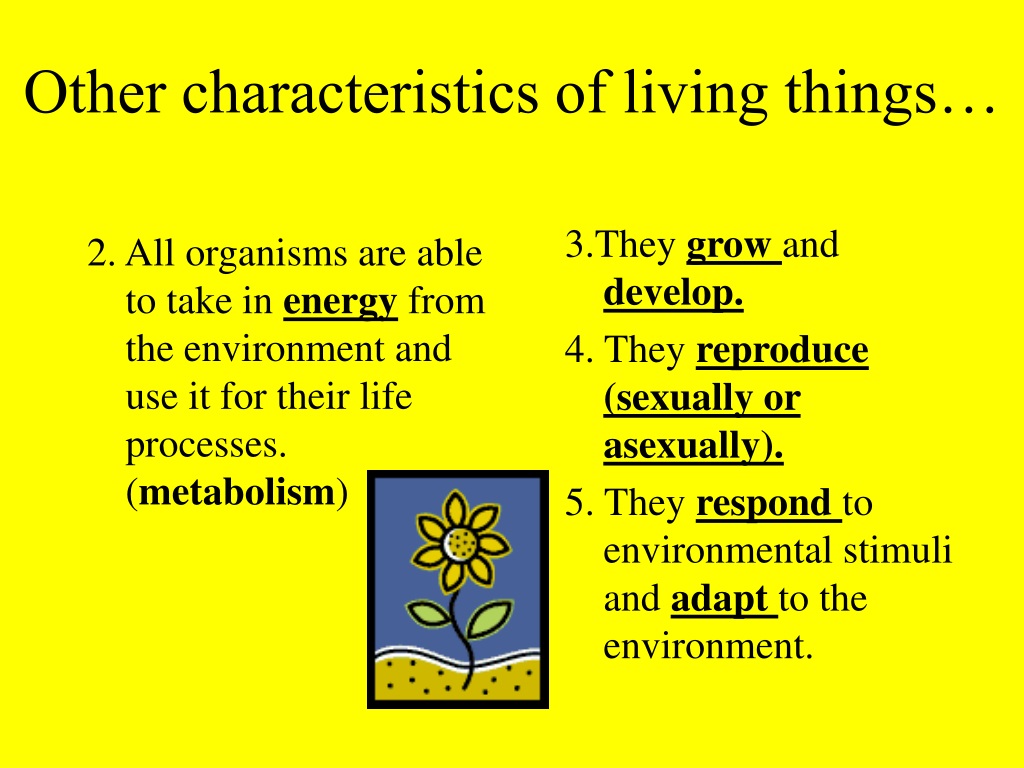 Other characteristics of living things…

2. All organisms are able to take in energy from the environment and use it for their life processes. (metabolism)

3.They grow and develop.

4. They reproduce (sexually or asexually).

5. They respond to environmental stimuli and adapt to the environment.